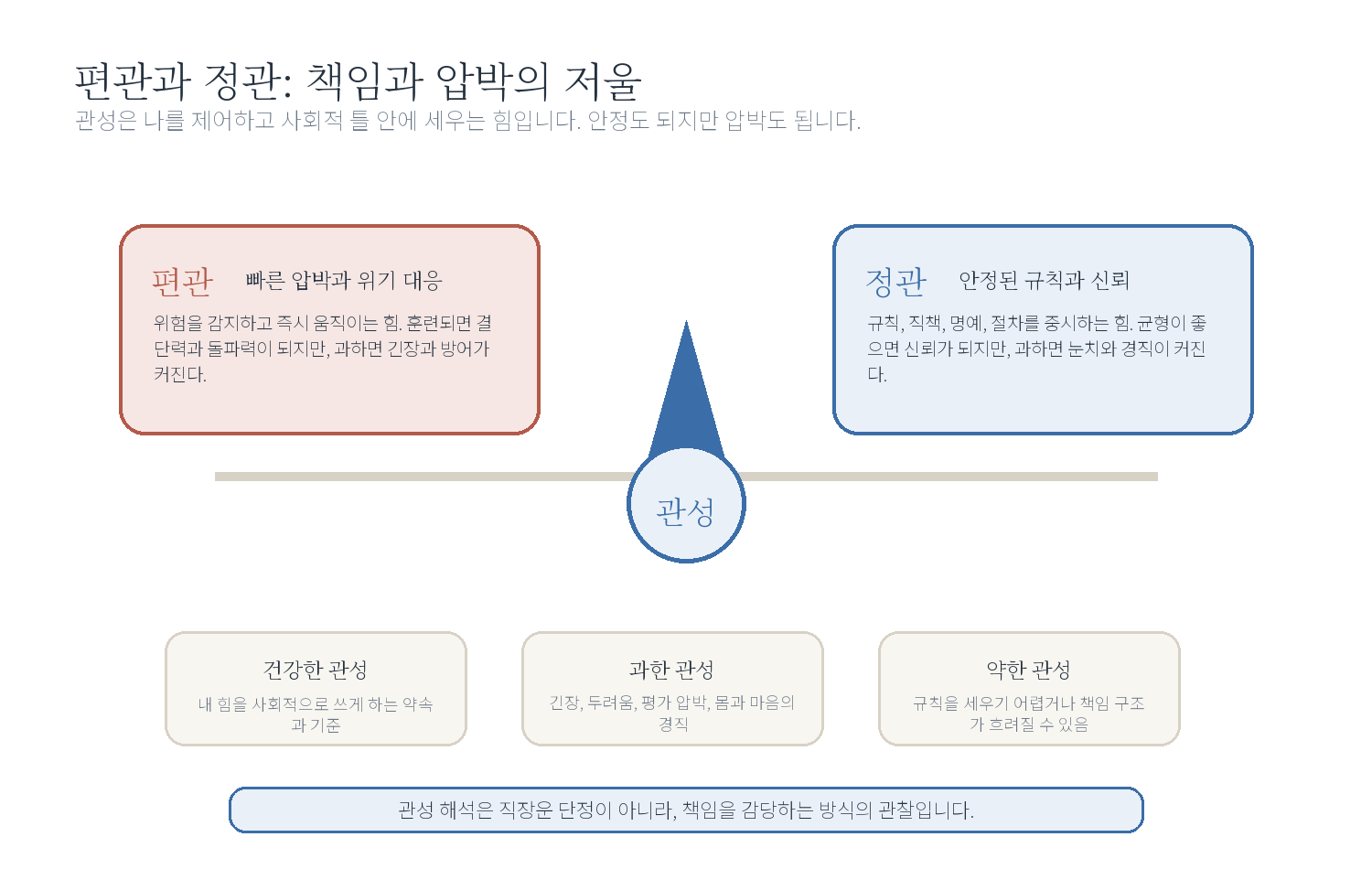 편관과 정관: 책임과 압박의 저울
관성은 나를 제어하고 사회적 틀 안에 세우는 힘입니다. 안정도 되지만 압박도 됩니다.

편관 빠른 압박과 위기 대응
위험을 감지하고 즉시 움직이는 힘. 훈련되면 결단력과 돌파력이 되지만, 과하면 긴장과 방어가 커진다.

정관 안정된 규칙과 신뢰
규칙, 직책, 명예, 절차를 중시하는 힘. 균형이 좋으면 신뢰가 되지만, 과하면 눈치와 경직이 커진다.

관성

건강한 관성
내 힘을 사회적으로 쓰게 하는 약속과 기준

과한 관성
긴장, 두려움, 평가 압박, 몸과 마음의 경직

약한 관성
규칙을 세우기 어렵거나 책임 구조가 흐려질 수 있음

관성 해석은 직장운 단정이 아니라, 책임을 감당하는 방식의 관찰입니다.